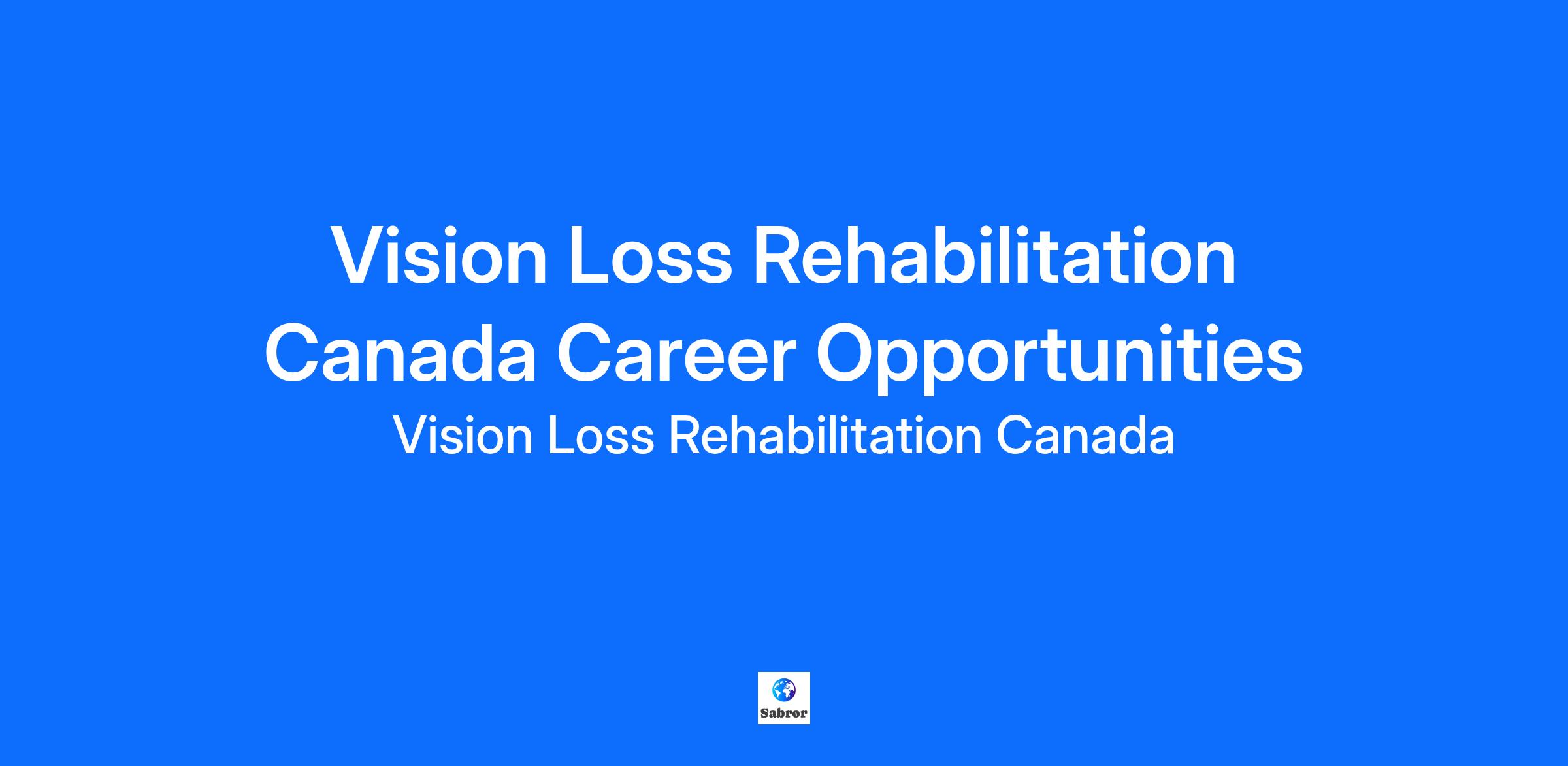 Vision Loss Rehabilitation Canada Career Opportunities

Vision Loss Rehabilitation Canada

Sabror